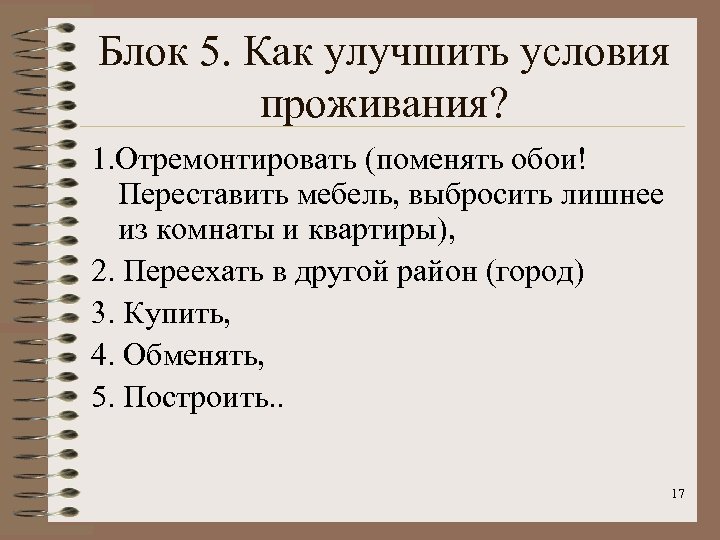 Блок 5. Как улучшить условия проживания?

1.Отремонтировать (поменять обои! Переставить мебель, выбросить лишнее из комнаты и квартиры),

2. Переехать в другой район (город)

3. Купить,

4. Обменять,

5. Построить..

17